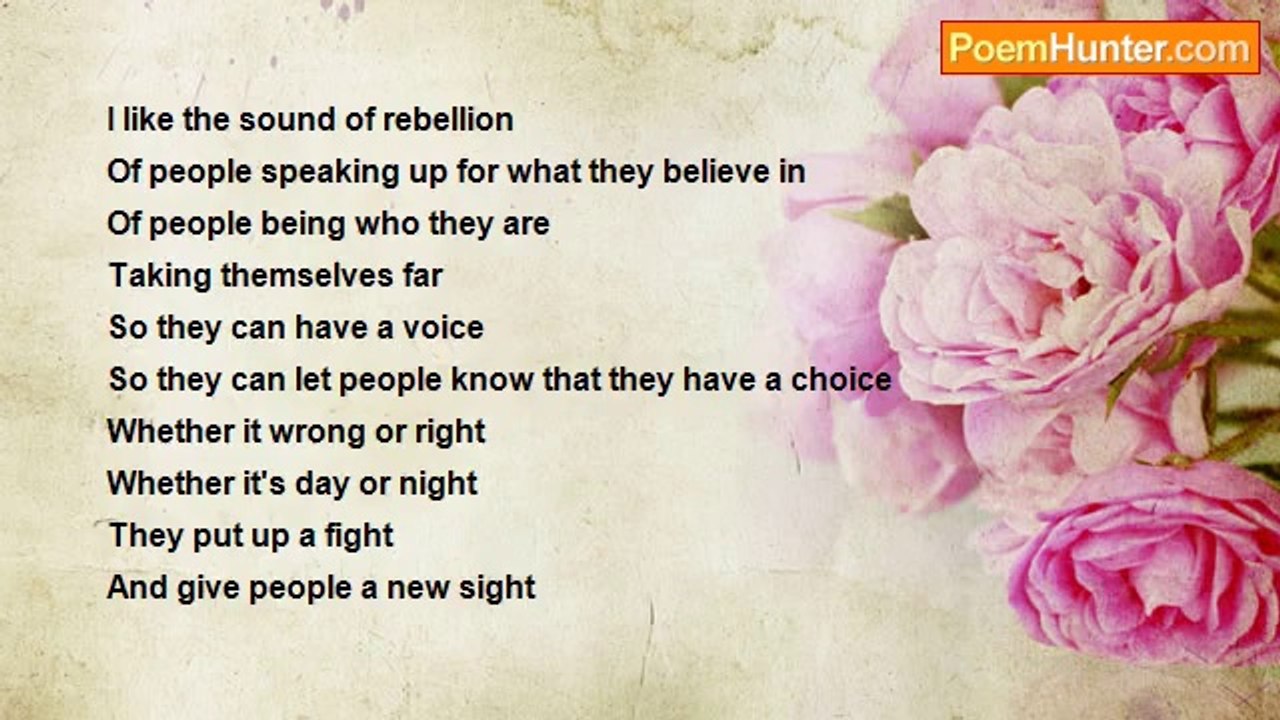 PoemHunter.com

I like the sound of rebellion
Of people speaking up for what they believe in
Of people being who they are
Taking themselves far
So they can have a voice
So they can let people know that they have a choice
Whether it wrong or right
Whether it's day or night
They put up a fight
And give people a new sight